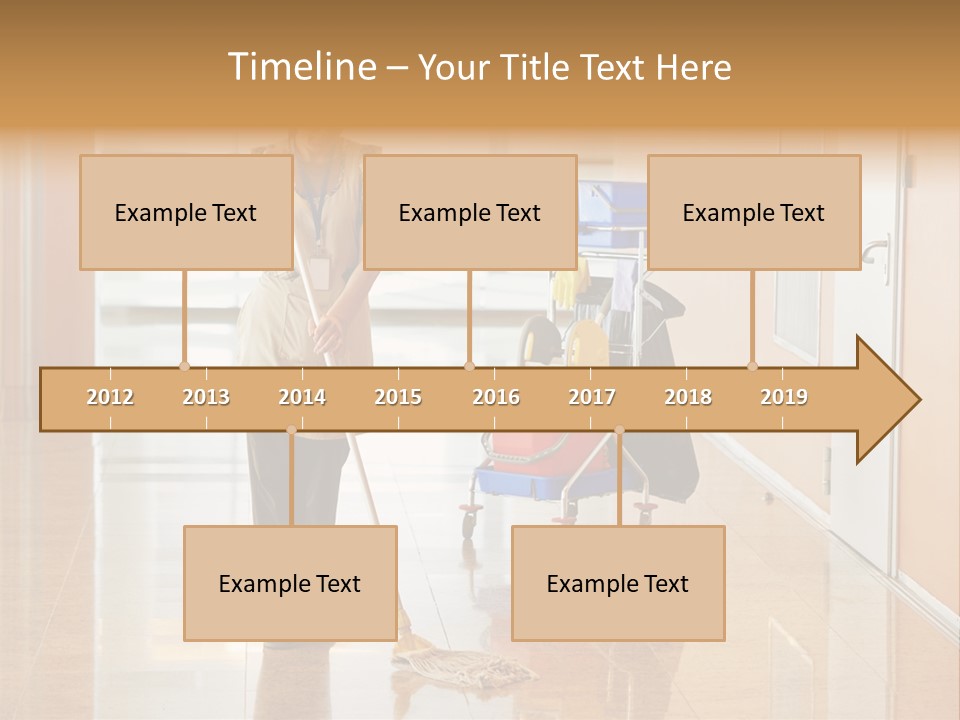 Timeline – Your Title Text Here

Example Text

Example Text

Example Text

2012 2013 2014 2015 2016 2017 2018 2019

Example Text

Example Text